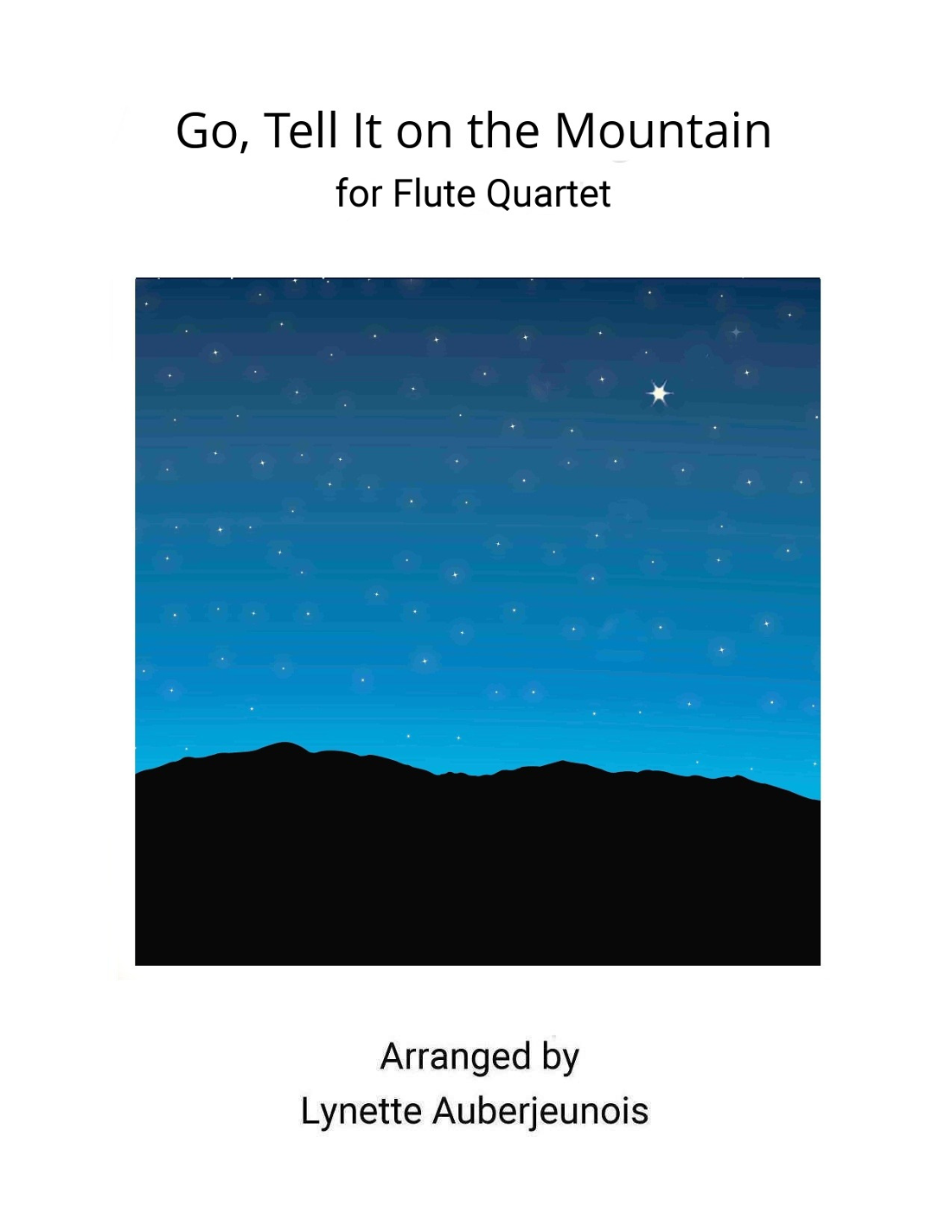 Go, Tell It on the Mountain
for Flute Quartet

Arranged by
Lynette Auberjeunois